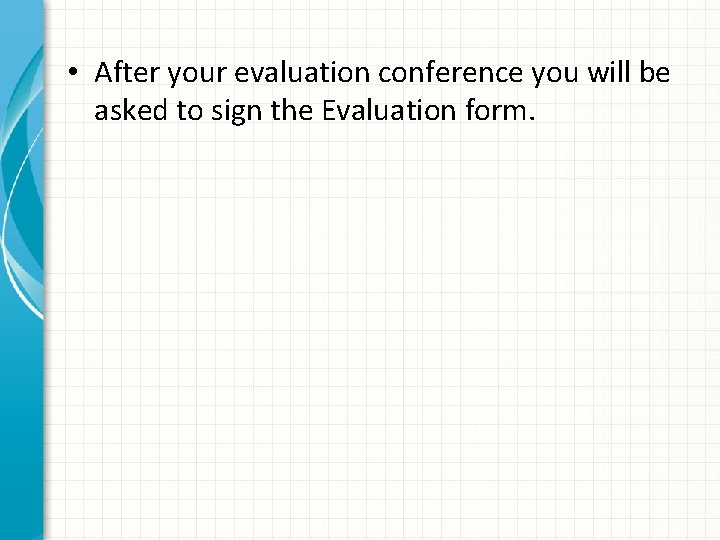 • After your evaluation conference you will be asked to sign the Evaluation form.